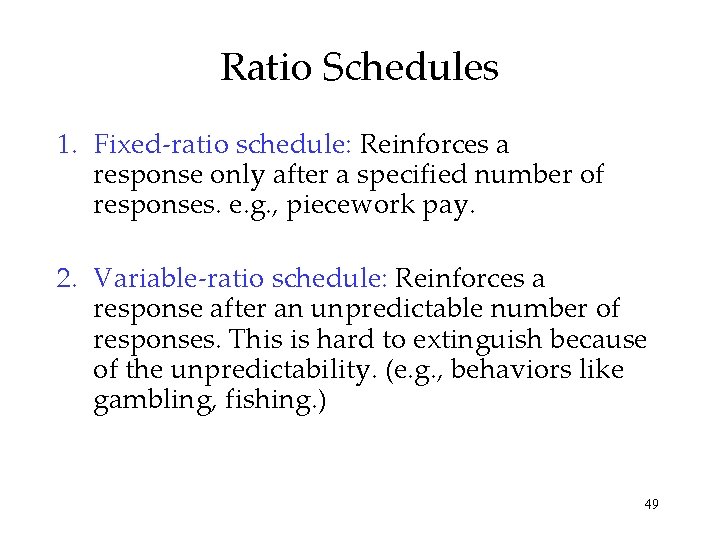 Ratio Schedules

1. Fixed-ratio schedule: Reinforces a response only after a specified number of responses. e.g., piecework pay.

2. Variable-ratio schedule: Reinforces a response after an unpredictable number of responses. This is hard to extinguish because of the unpredictability. (e.g., behaviors like gambling, fishing.)

49